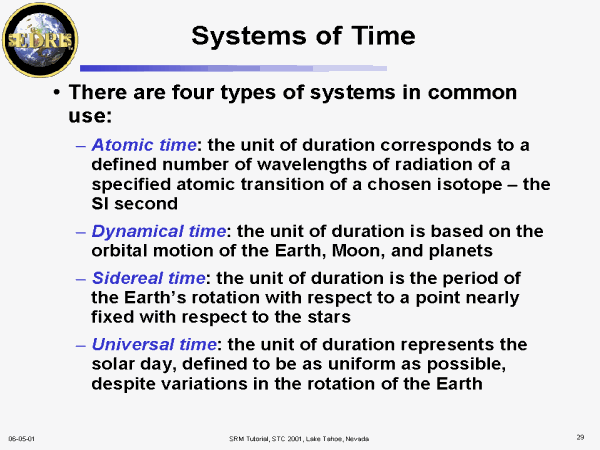 SEDRIS

Systems of Time

• There are four types of systems in common use:

– Atomic time: the unit of duration corresponds to a defined number of wavelengths of radiation of a specified atomic transition of a chosen isotope – the SI second

– Dynamical time: the unit of duration is based on the orbital motion of the Earth, Moon, and planets

– Sidereal time: the unit of duration is the period of the Earth's rotation with respect to a point nearly fixed with respect to the stars

– Universal time: the unit of duration represents the solar day, defined to be as uniform as possible, despite variations in the rotation of the Earth

06-05-01

SRM Tutorial, STC 2001, Lake Tahoe, Nevada

29